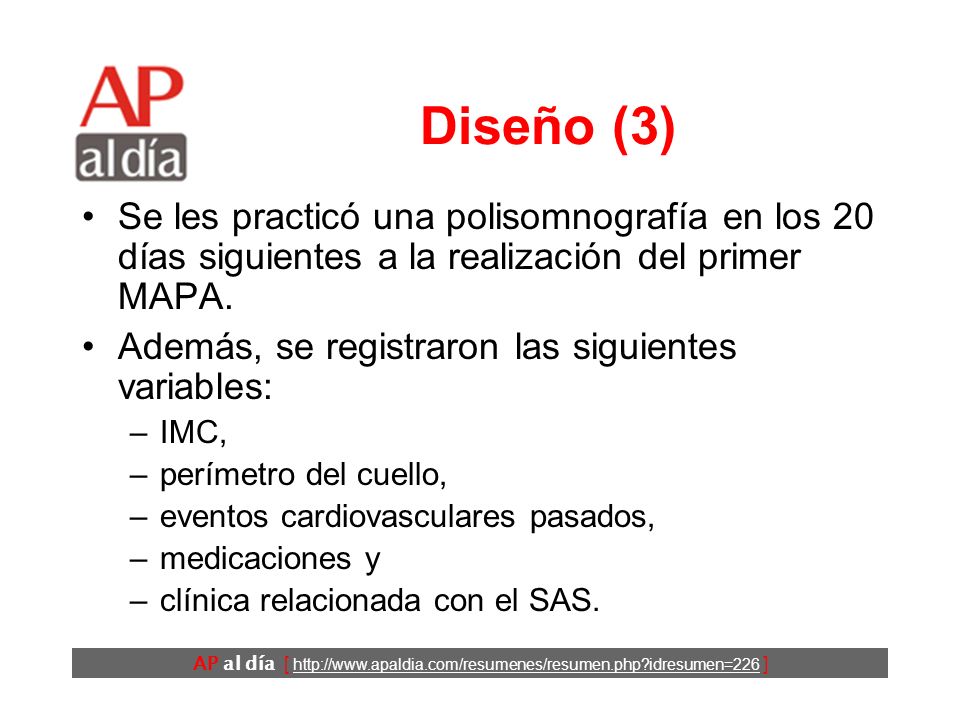 AP al día

Diseño (3)

• Se les practicó una polisomnografía en los 20 días siguientes a la realización del primer MAPA.

• Además, se registraron las siguientes variables:
– IMC,
– perímetro del cuello,
– eventos cardiovasculares pasados,
– medicaciones y
– clínica relacionada con el SAS.

AP al día [ http://www.apaldia.com/resumenes/resumen.php?idresumen=226 ]